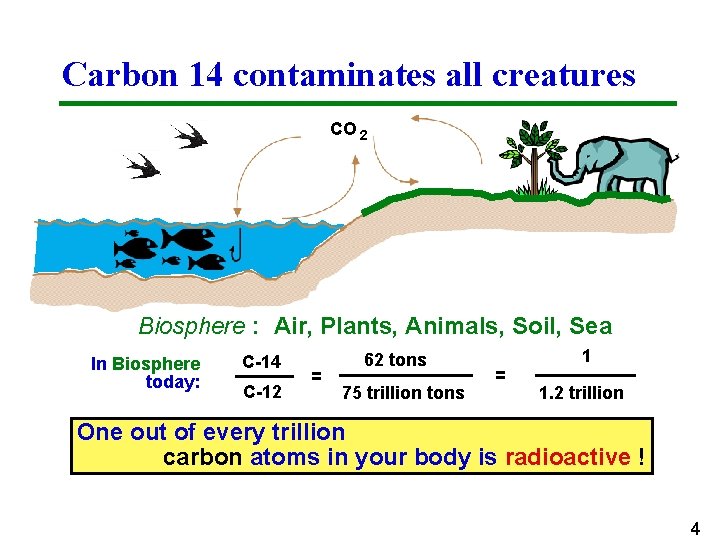 Carbon 14 contaminates all creatures

$CO_2$

Biosphere : Air, Plants, Animals, Soil, Sea

In Biosphere today: $\frac{\text{C-14}}{\text{C-12}} = \frac{\text{62 tons}}{\text{75 trillion tons}} = \frac{1}{\text{1.2 trillion}}$

One out of every trillion carbon atoms in your body is radioactive !

4